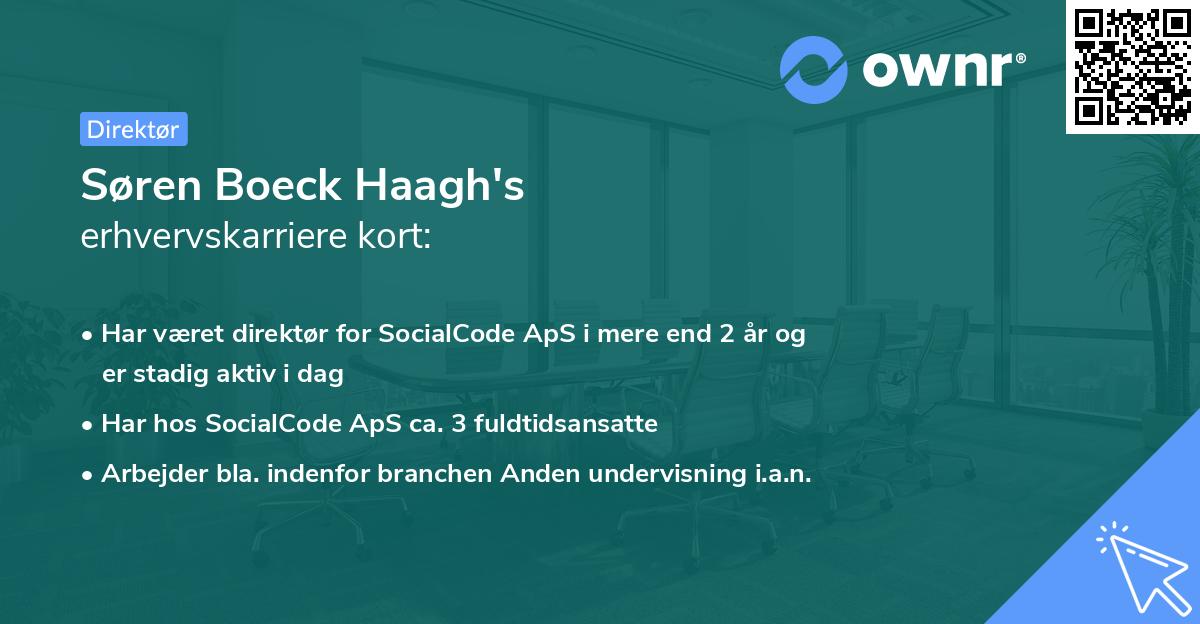 ownr®

Direktør

Søren Boeck Haagh's
erhvervskarriere kort:

• Har været direktør for SocialCode ApS i mere end 2 år og er stadig aktiv i dag
• Har hos SocialCode ApS ca. 3 fuldtidsansatte
• Arbejder bla. indenfor branchen Anden undervisning i.a.n.